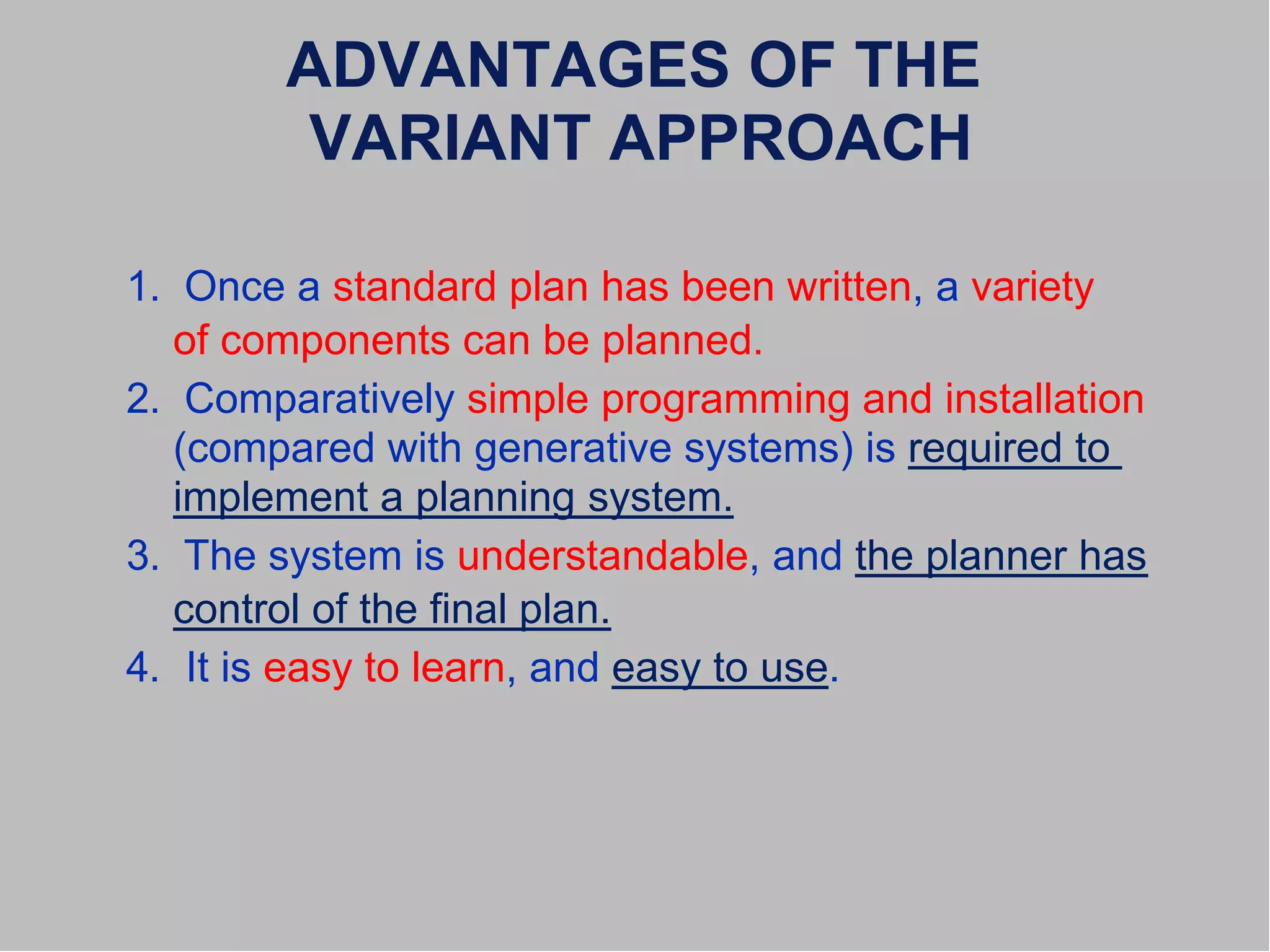 ADVANTAGES OF THE VARIANT APPROACH

1. Once a standard plan has been written, a variety of components can be planned.
2. Comparatively simple programming and installation (compared with generative systems) is required to implement a planning system.
3. The system is understandable, and the planner has control of the final plan.
4. It is easy to learn, and easy to use.